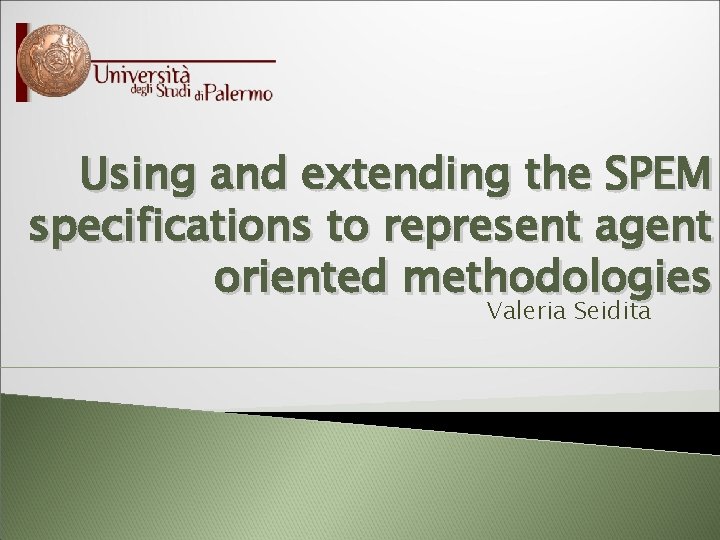 Università degli Studi di Palermo

Using and extending the SPEM specifications to represent agent oriented methodologies

Valeria Seidita